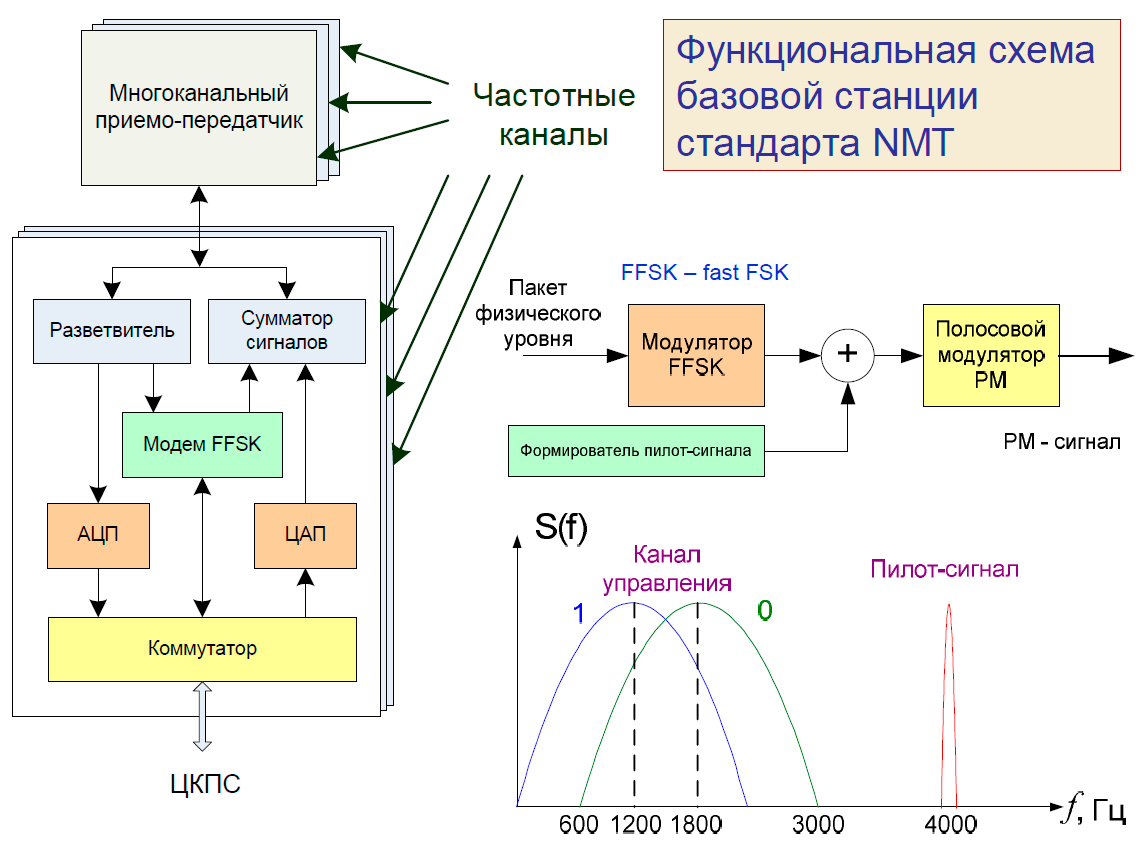 Функциональная схема базовой станции стандарта NMT

Многоканальный приемо-передатчик

Частотные каналы

Разветвитель

Сумматор сигналов

Модем FFSK

АЦП

ЦАП

Коммутатор

ЦКПС

FFSK – fast FSK

Пакет физического уровня

Модулятор FFSK

+

Полосовой модулятор PM

Формирователь пилот-сигнала

PM - сигнал

S(f)

Канал управления

Пилот-сигнал

1

0

600 1200 1800 3000 4000

$f$, Гц